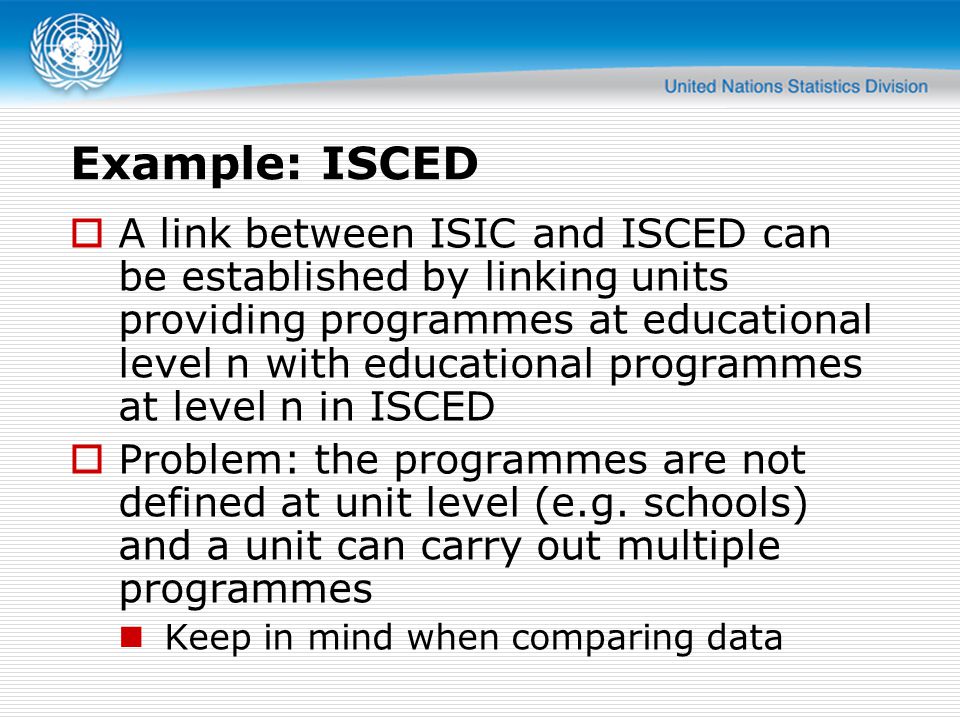 United Nations Statistics Division

Example: ISCED

A link between ISIC and ISCED can be established by linking units providing programmes at educational level n with educational programmes at level n in ISCED

Problem: the programmes are not defined at unit level (e.g. schools) and a unit can carry out multiple programmes

Keep in mind when comparing data